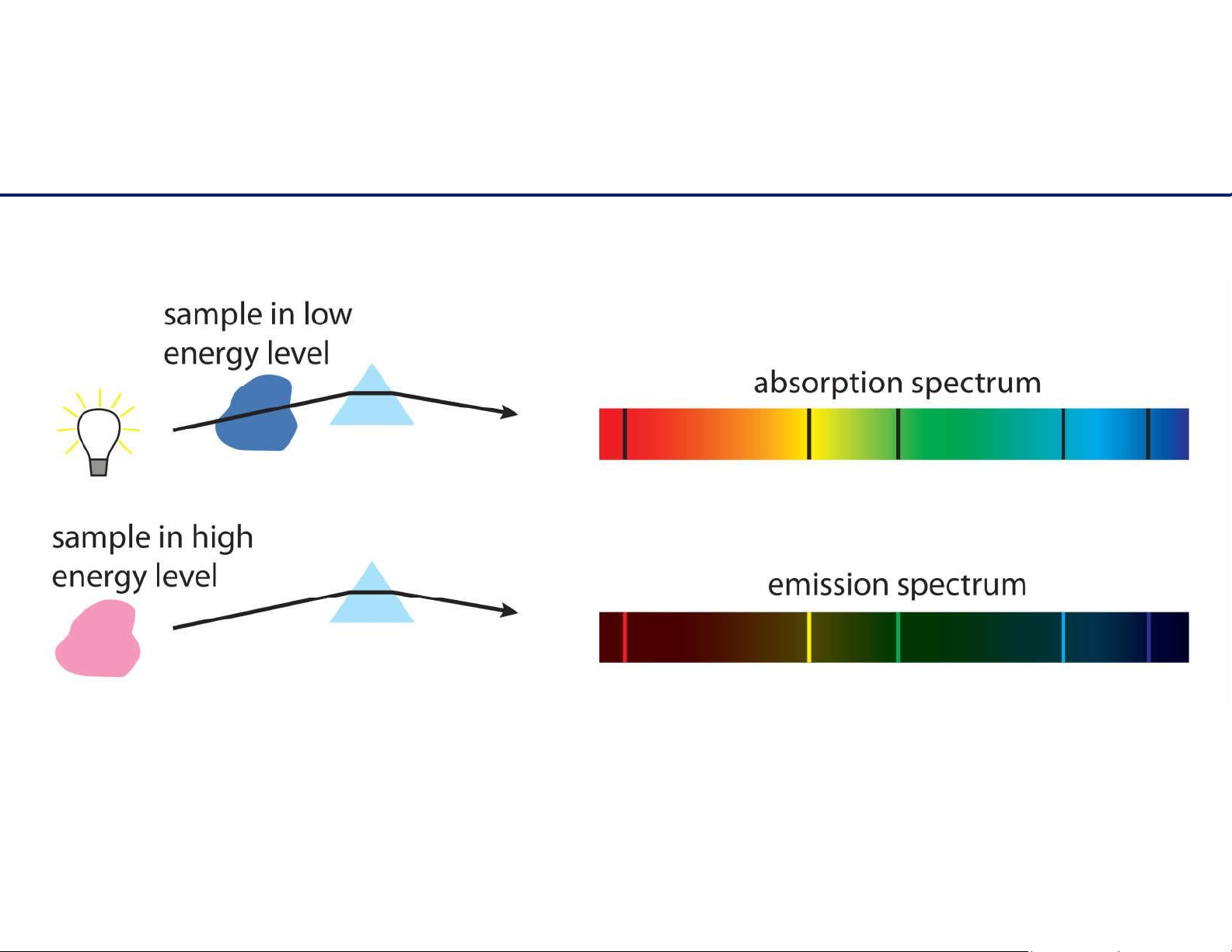 sample in low energy level

absorption spectrum

sample in high energy level

emission spectrum